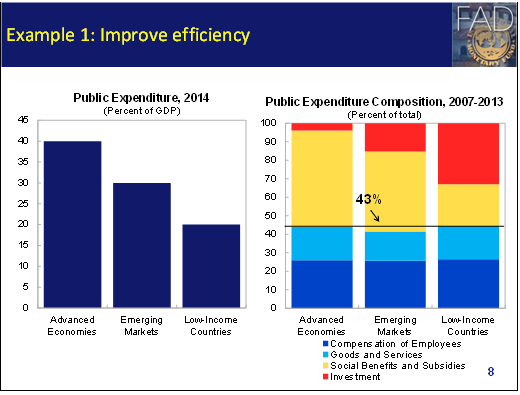 Example 1: Improve efficiency

FAD

MONETARY FUND

Public Expenditure, 2014
(Percent of GDP)

45
40
35
30
25
20
15
10
5
0

Advanced Economies
Emerging Markets
Low-Income Countries

Public Expenditure Composition, 2007-2013
(Percent of total)

100
90
80
70
60
50
40
30
20
10
0

43%

Advanced Economies
Emerging Markets
Low-Income Countries

Compensation of Employees
Goods and Services
Social Benefits and Subsidies
Investment

8